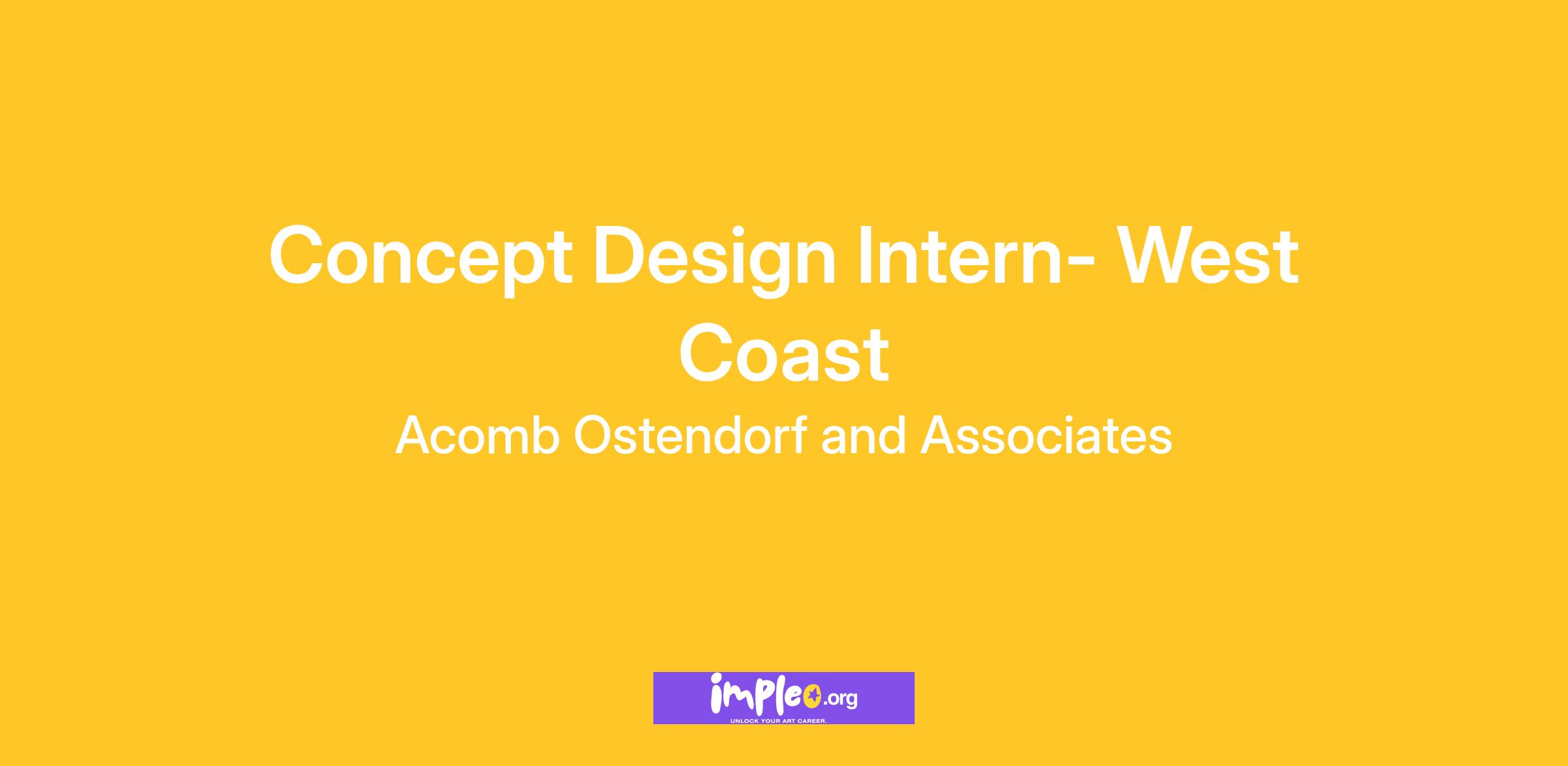 Concept Design Intern- West Coast

Acomb Ostendorf and Associates

impleo.org
UNLOCK YOUR ART CAREER.